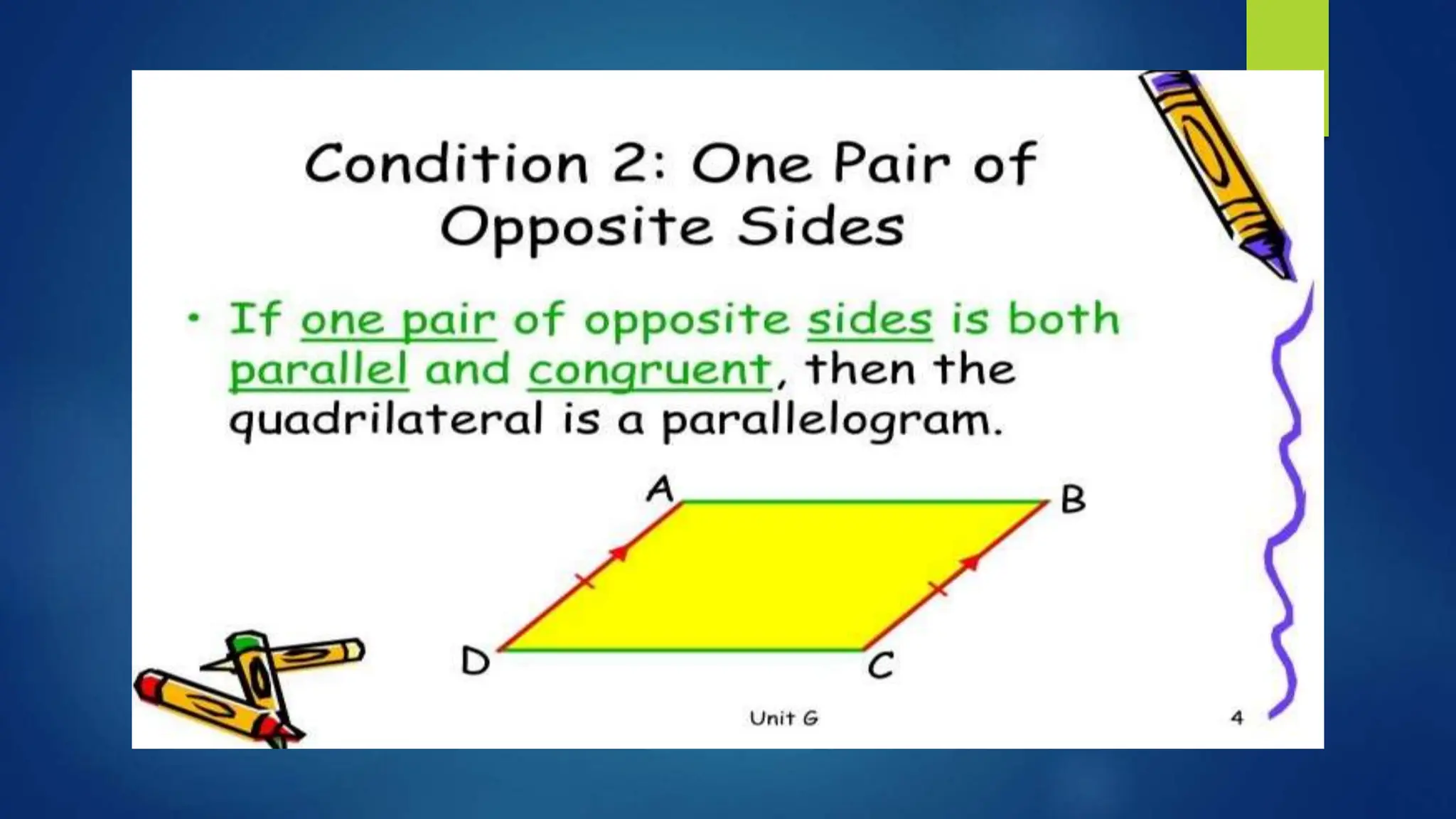 Condition 2: One Pair of Opposite Sides

• If one pair of opposite sides is both parallel and congruent, then the quadrilateral is a parallelogram.

A
B
D
C

Unit G

4